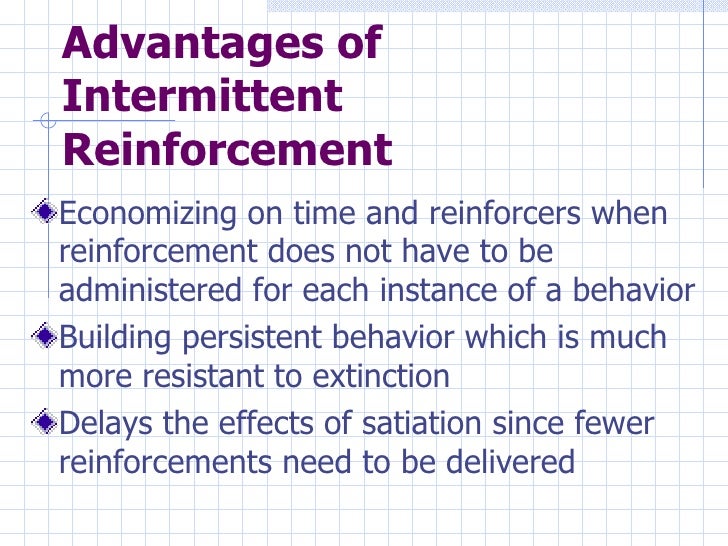 Advantages of Intermittent Reinforcement

Economizing on time and reinforcers when reinforcement does not have to be administered for each instance of a behavior

Building persistent behavior which is much more resistant to extinction

Delays the effects of satiation since fewer reinforcements need to be delivered